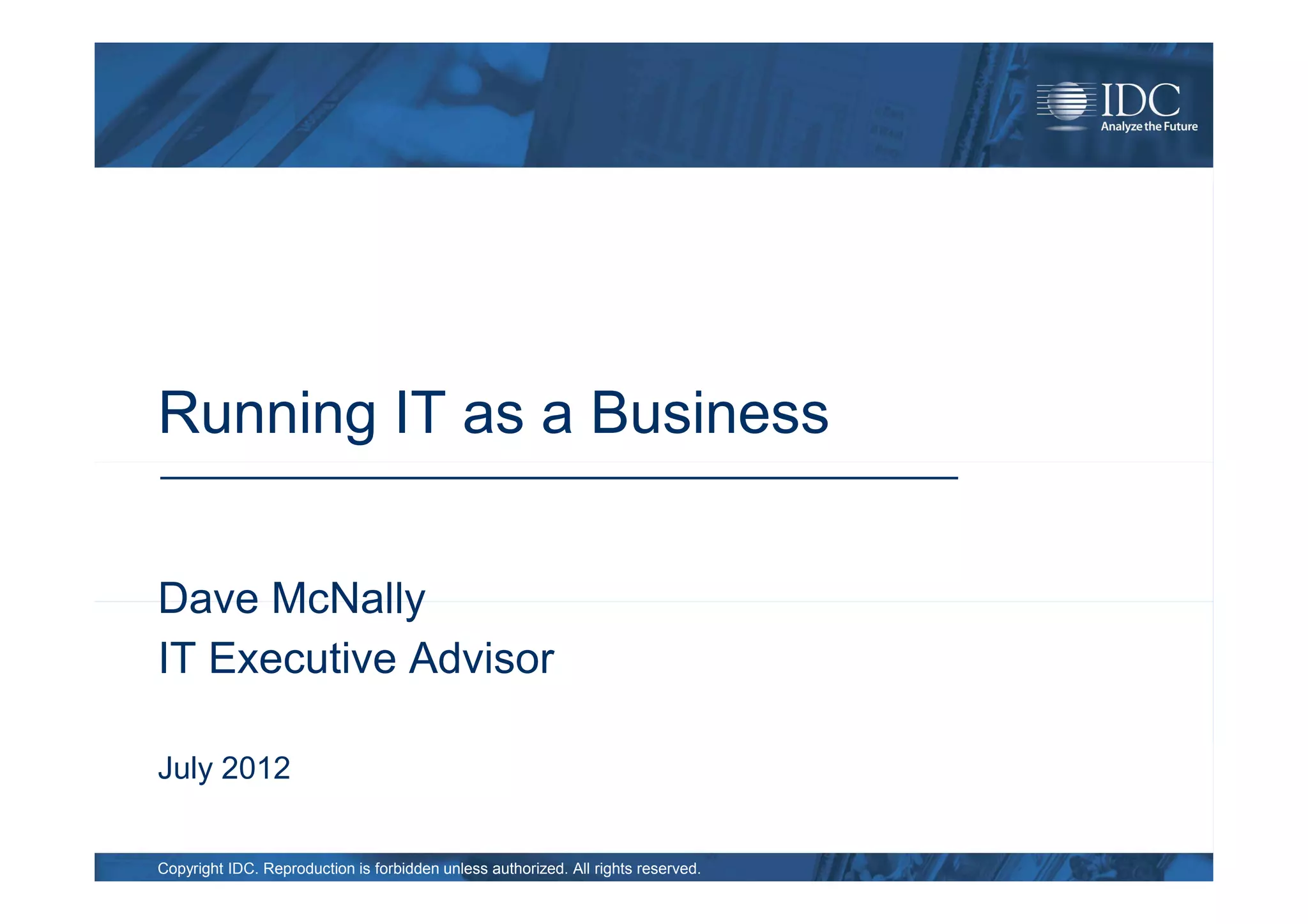 IDC
Analyze the Future

Running IT as a Business

Dave McNally
IT Executive Advisor

July 2012

Copyright IDC. Reproduction is forbidden unless authorized. All rights reserved.